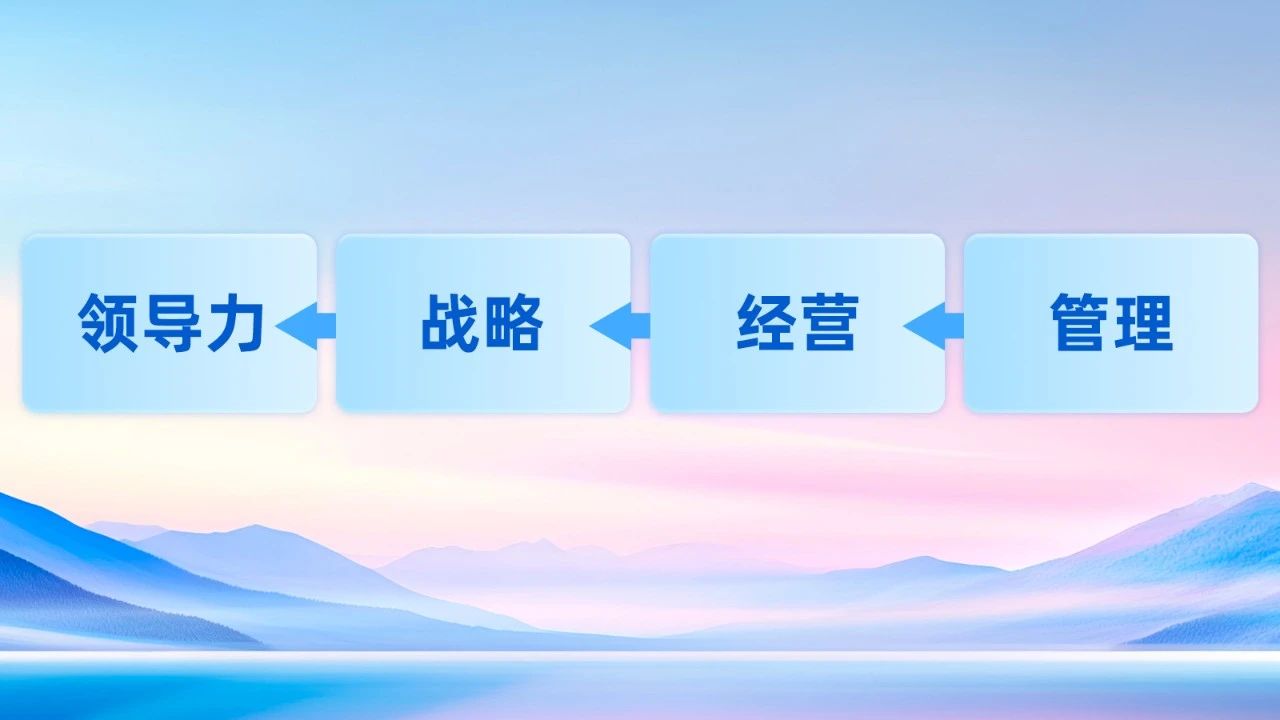 领导力

战略

经营

管理